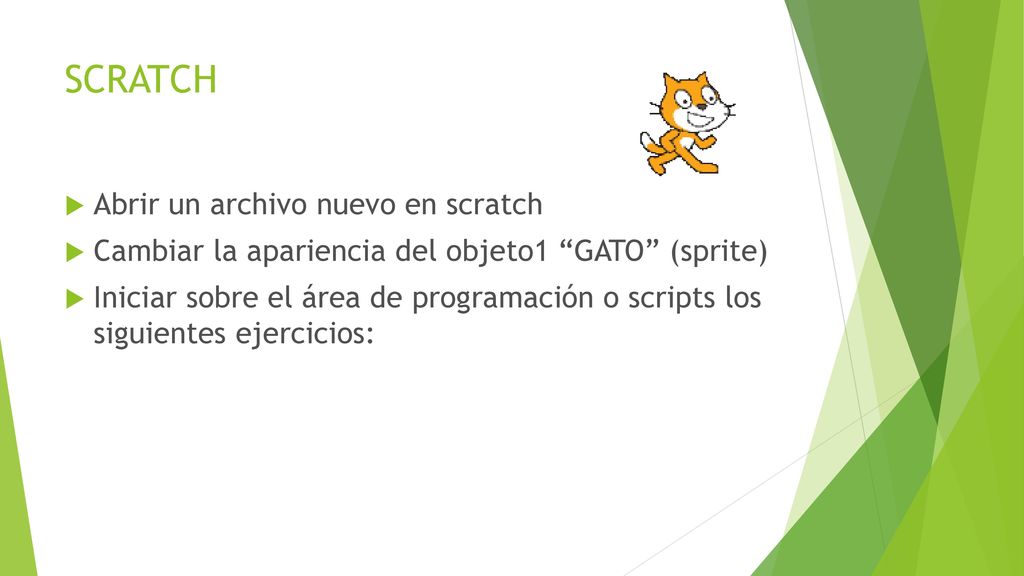 SCRATCH

Abrir un archivo nuevo en scratch

Cambiar la apariencia del objeto1 “GATO” (sprite)

Iniciar sobre el área de programación o scripts los siguientes ejercicios: